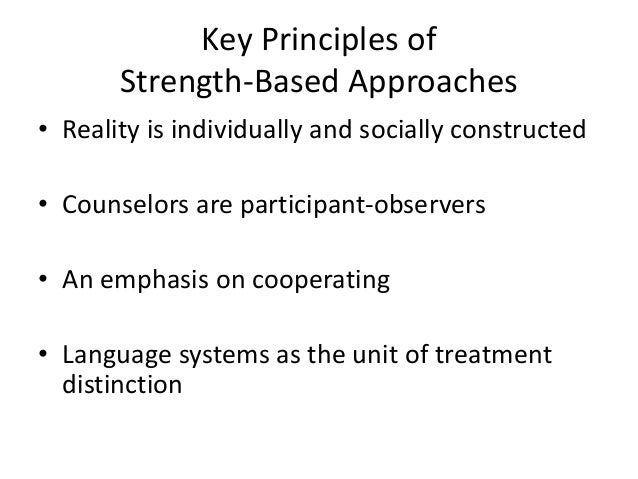 Key Principles of
Strength-Based Approaches

• Reality is individually and socially constructed

• Counselors are participant-observers

• An emphasis on cooperating

• Language systems as the unit of treatment distinction